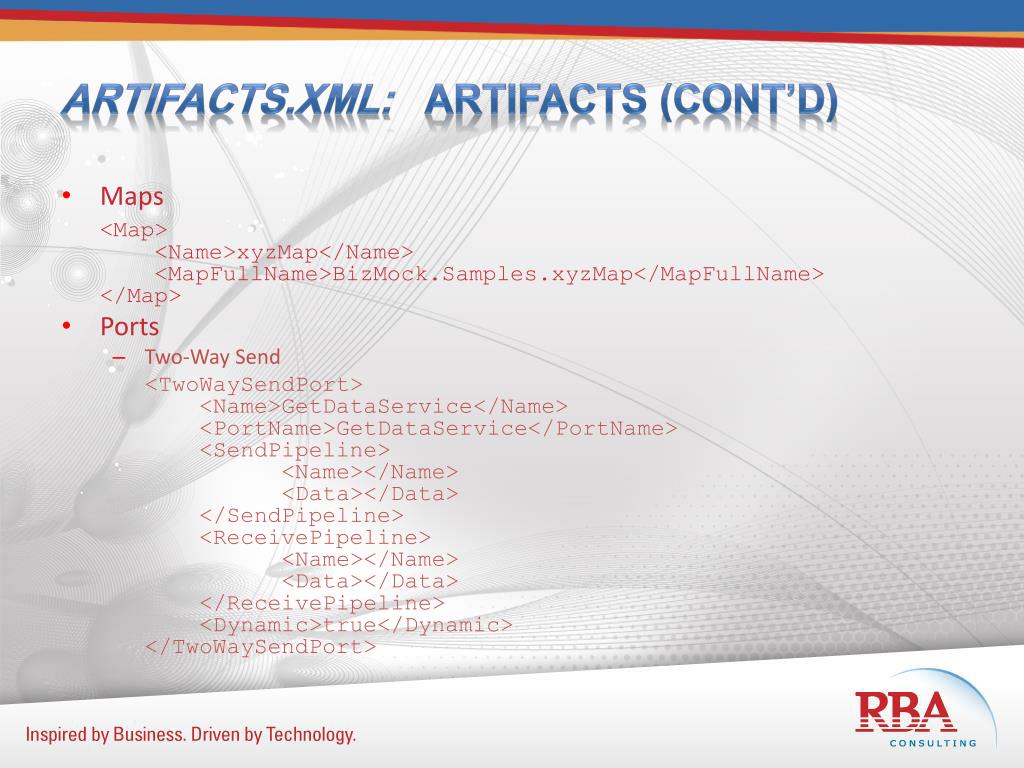 ARTIFACTS.XML: ARTIFACTS (CONT'D)

• Maps

<Map>
<Name>xyzMap</Name>
<MapFullName>BizMock.Samples.xyzMap</MapFullName>
</Map>

• Ports

– Two-Way Send

<TwoWaySendPort>
<Name>GetDataService</Name>
<PortName>GetDataService</PortName>
<SendPipeline>
<Name></Name>
<Data></Data>
</SendPipeline>
<ReceivePipeline>
<Name></Name>
<Data></Data>
</ReceivePipeline>
<Dynamic>true</Dynamic>
</TwoWaySendPort>

Inspired by Business. Driven by Technology.

RBA
CONSULTING